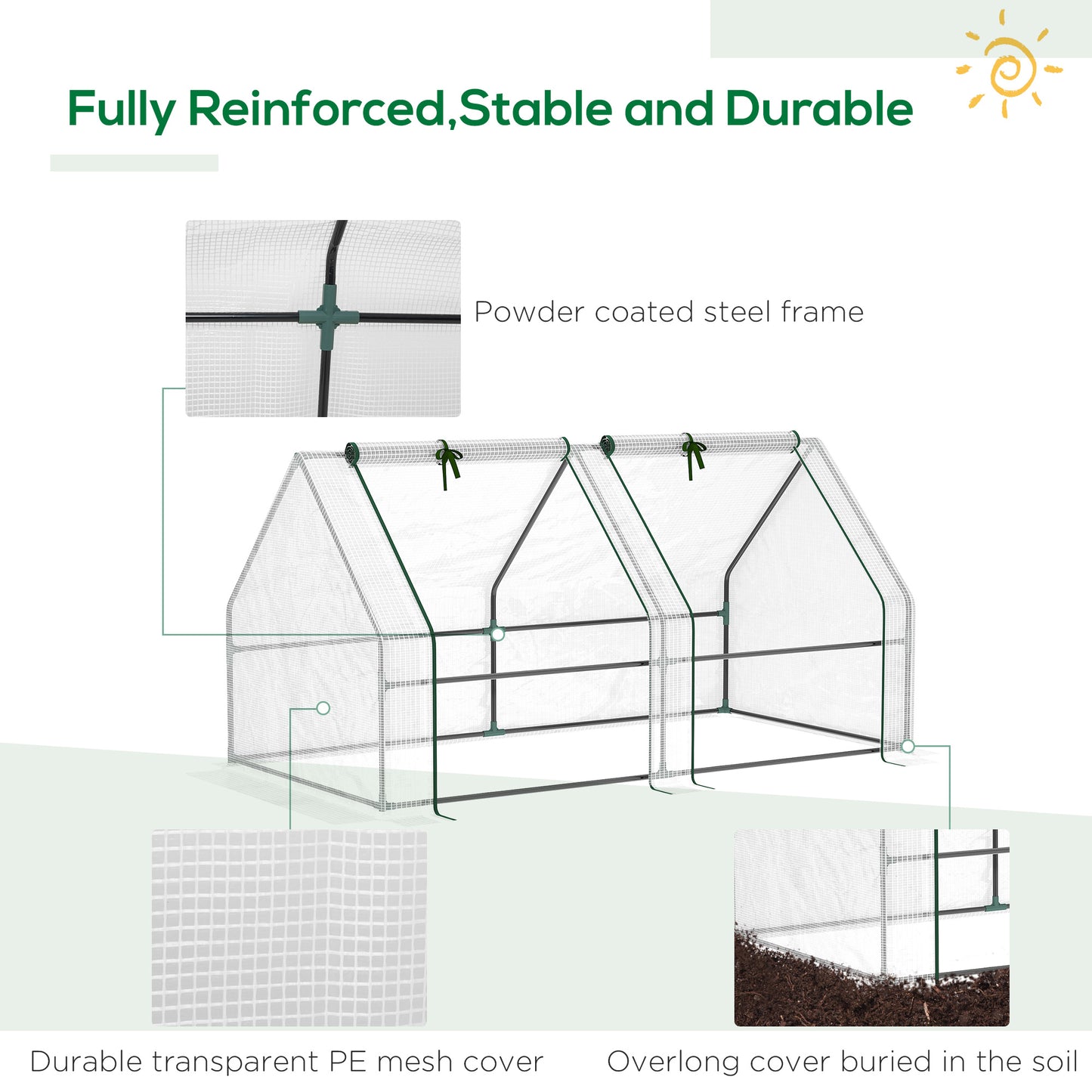 Fully Reinforced,Stable and Durable

Powder coated steel frame

Durable transparent PE mesh cover

Overlong cover buried in the soil